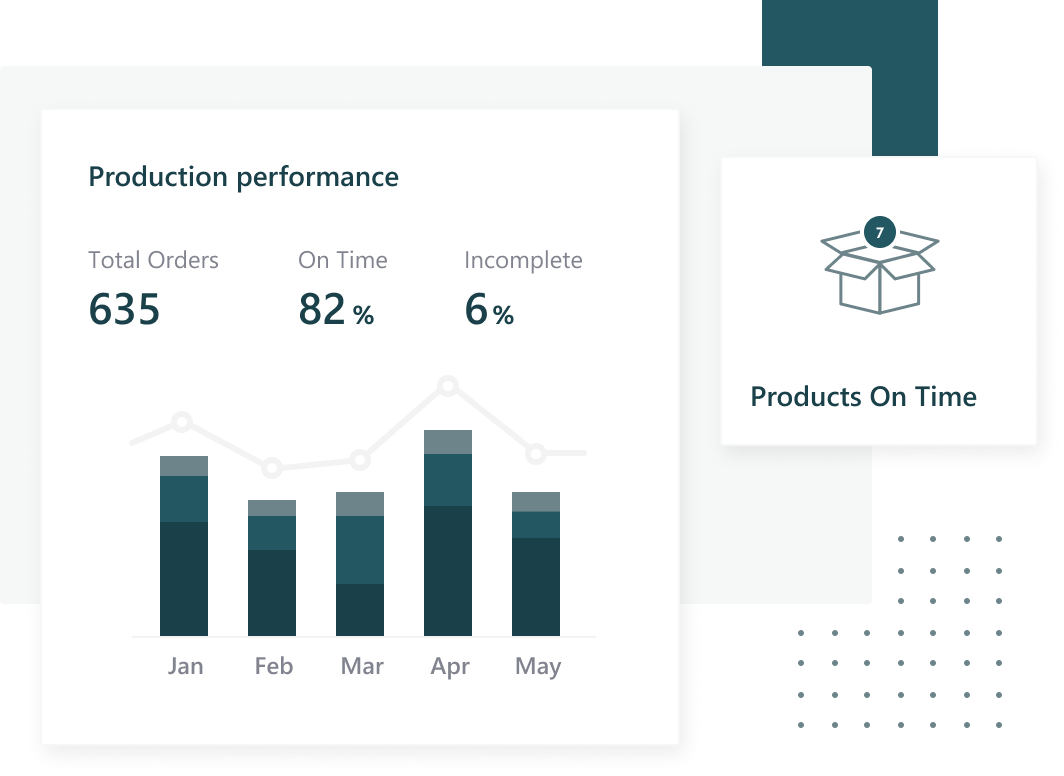 Production performance

Total Orders
635

On Time
82 %

Incomplete
6 %

Jan Feb Mar Apr May

7

Products On Time